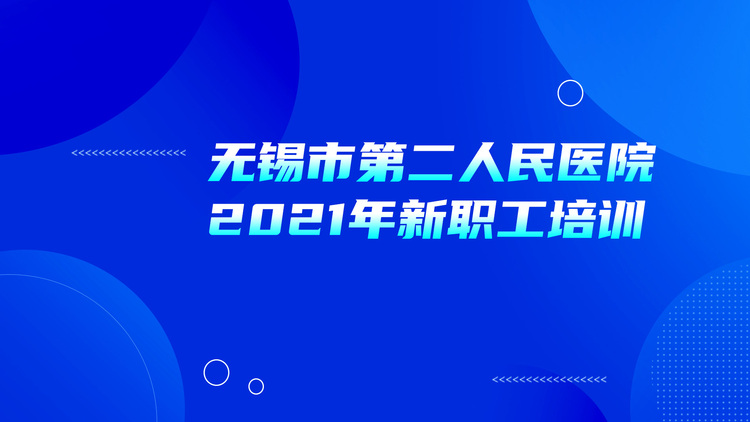 无锡市第二人民医院
2021年新职工培训